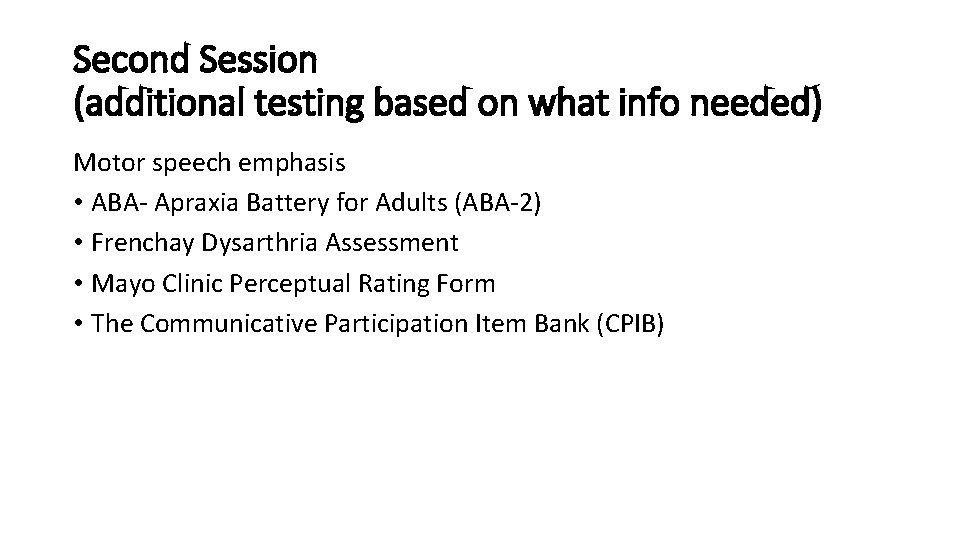 Second Session
(additional testing based on what info needed)

Motor speech emphasis
• ABA- Apraxia Battery for Adults (ABA-2)
• Frenchay Dysarthria Assessment
• Mayo Clinic Perceptual Rating Form
• The Communicative Participation Item Bank (CPIB)